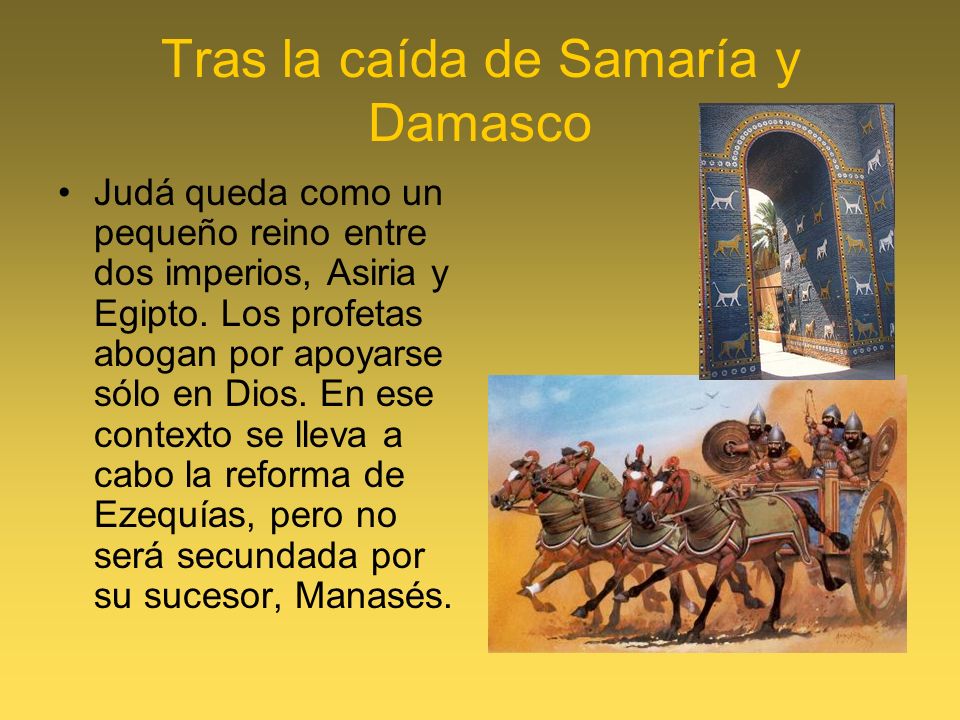 Tras la caída de Samaría y Damasco

• Judá queda como un pequeño reino entre dos imperios, Asiria y Egipto. Los profetas abogan por apoyarse sólo en Dios. En ese contexto se lleva a cabo la reforma de Ezequías, pero no será secundada por su sucesor, Manasés.